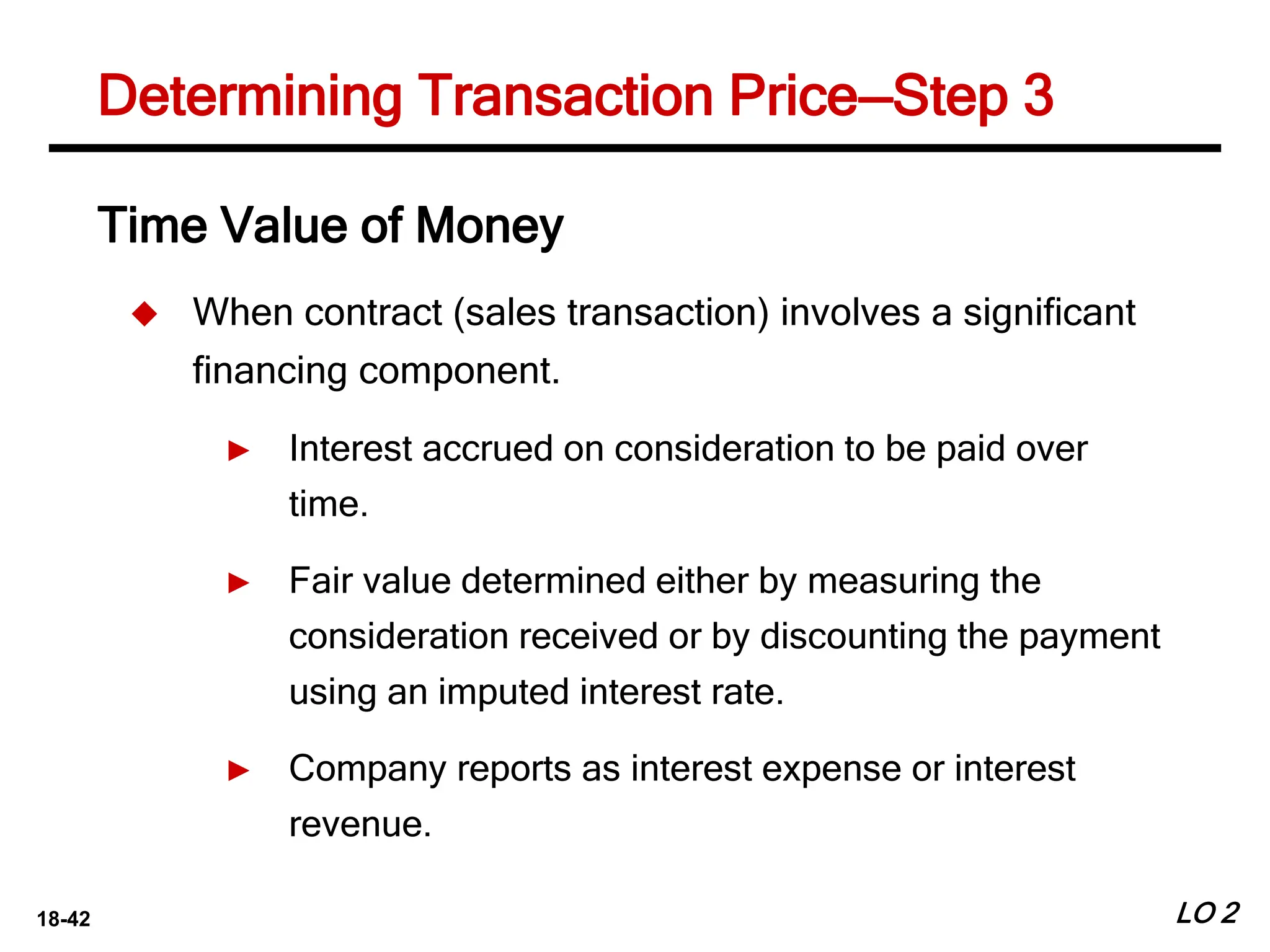 Determining Transaction Price—Step 3

Time Value of Money

◆ When contract (sales transaction) involves a significant financing component.

► Interest accrued on consideration to be paid over time.

► Fair value determined either by measuring the consideration received or by discounting the payment using an imputed interest rate.

► Company reports as interest expense or interest revenue.

18-42

LO 2